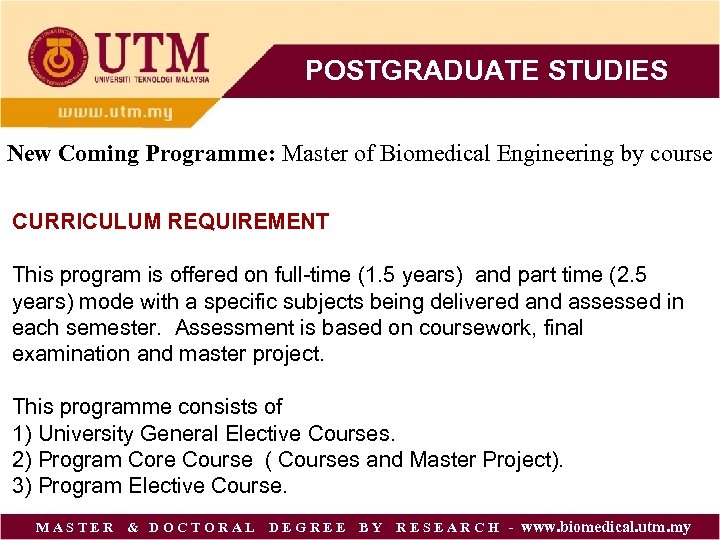 UTM
UNIVERSITI TEKNOLOGI MALAYSIA

POSTGRADUATE STUDIES

www.utm.my

**New Coming Programme:** Master of Biomedical Engineering by course

CURRICULUM REQUIREMENT

This program is offered on full-time (1.5 years) and part time (2.5 years) mode with a specific subjects being delivered and assessed in each semester. Assessment is based on coursework, final examination and master project.

This programme consists of
1) University General Elective Courses.
2) Program Core Course ( Courses and Master Project).
3) Program Elective Course.

MASTER & DOCTORAL DEGREE BY RESEARCH - www.biomedical.utm.my